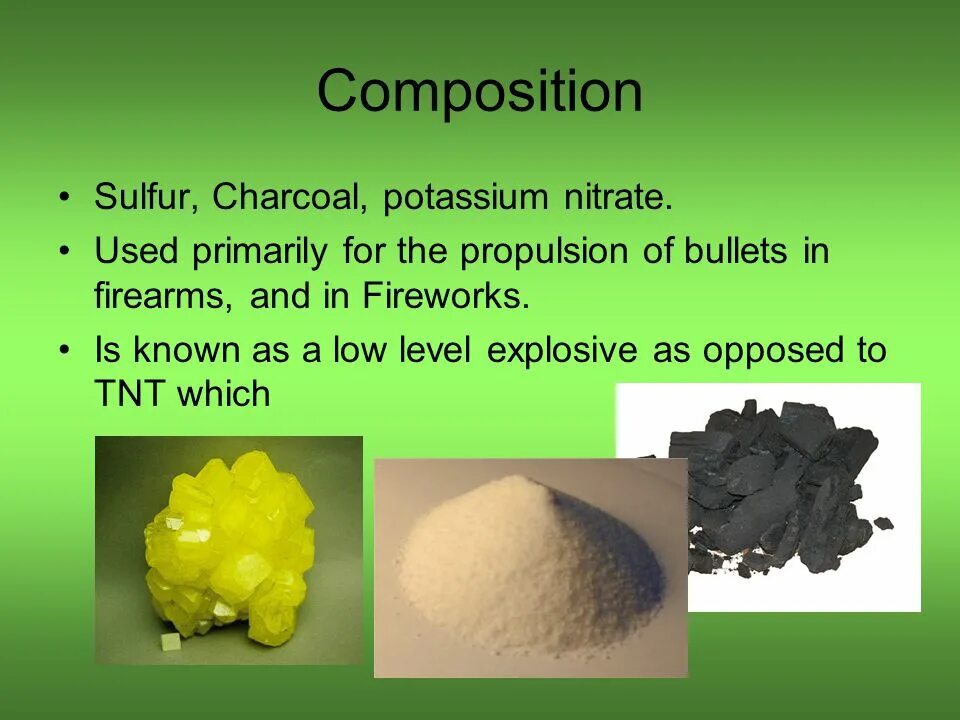 Composition

• Sulfur, Charcoal, potassium nitrate.
• Used primarily for the propulsion of bullets in firearms, and in Fireworks.
• Is known as a low level explosive as opposed to TNT which